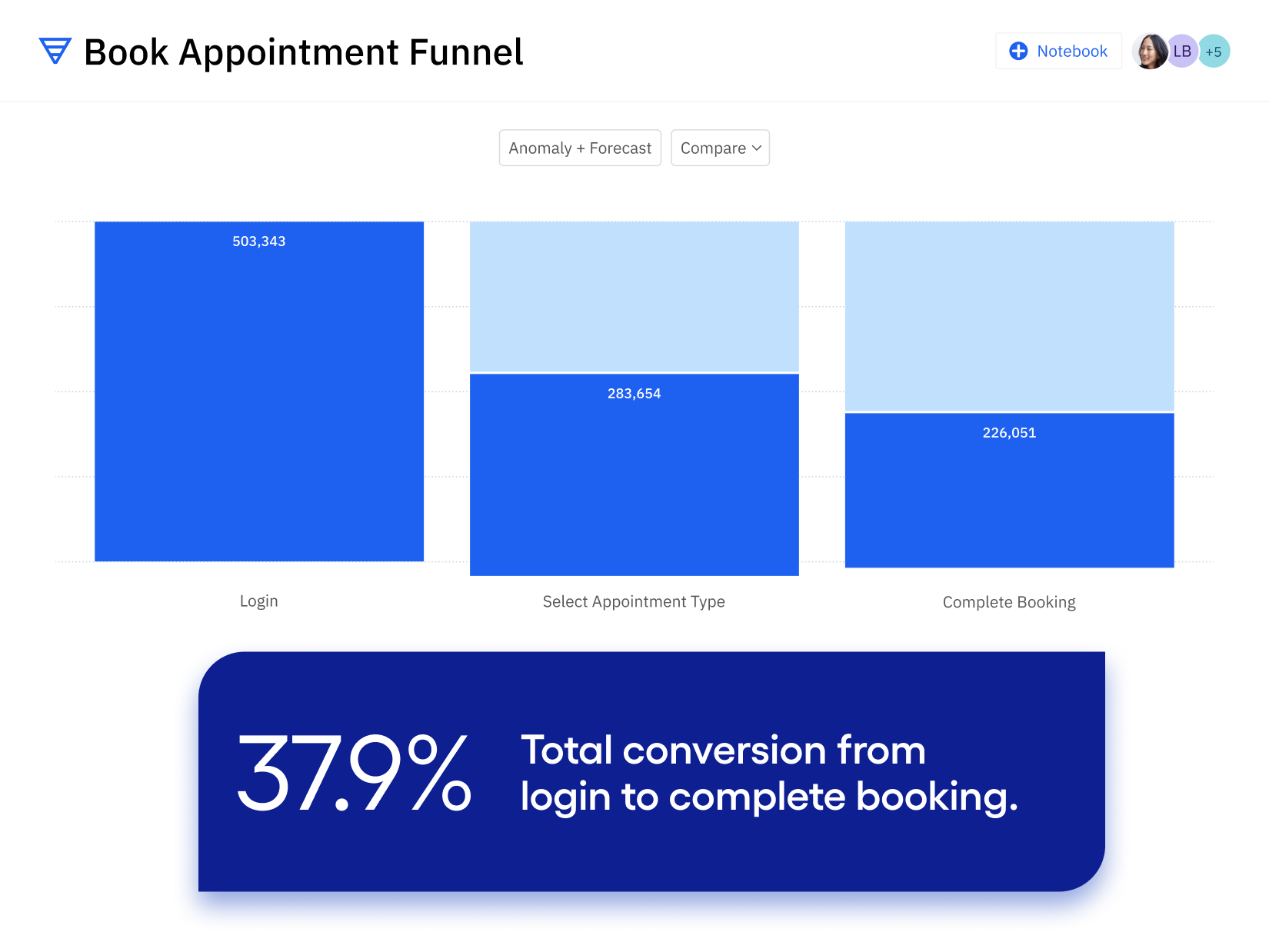 Book Appointment Funnel

Notebook

LB +5

Anomaly + Forecast

Compare

503,343

283,654

226,051

Login

Select Appointment Type

Complete Booking

37.9%

Total conversion from login to complete booking.